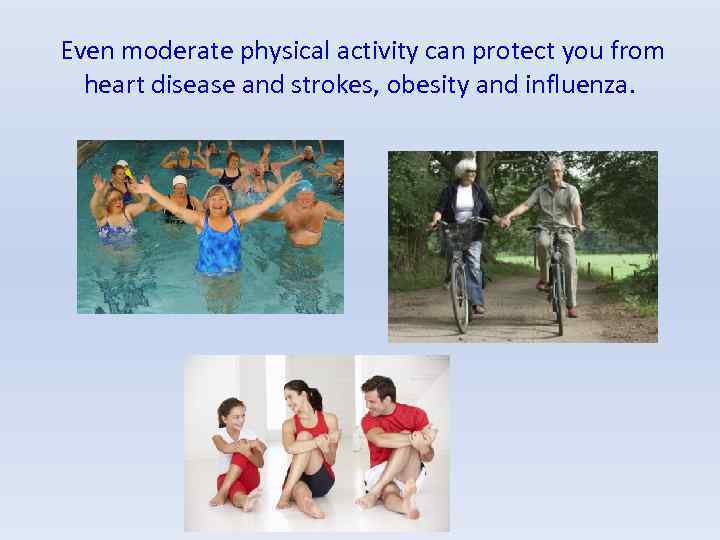 Even moderate physical activity can protect you from heart disease and strokes, obesity and influenza.